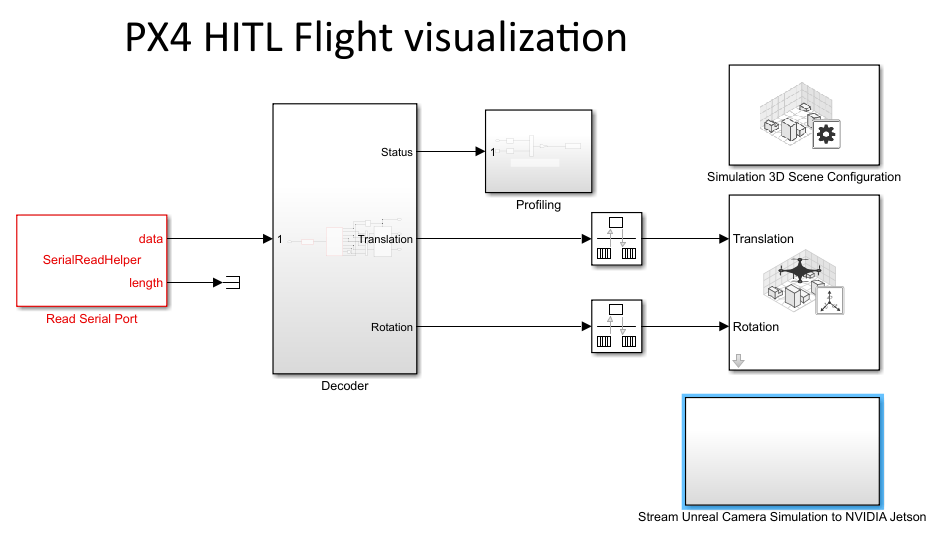 PX4 HITL Flight visualization

data
SerialReadHelper
length
Read Serial Port

1
Status
Translation
Rotation
Decoder

1
Profiling

Simulation 3D Scene Configuration

Translation
Rotation

Stream Unreal Camera Simulation to NVIDIA Jetson